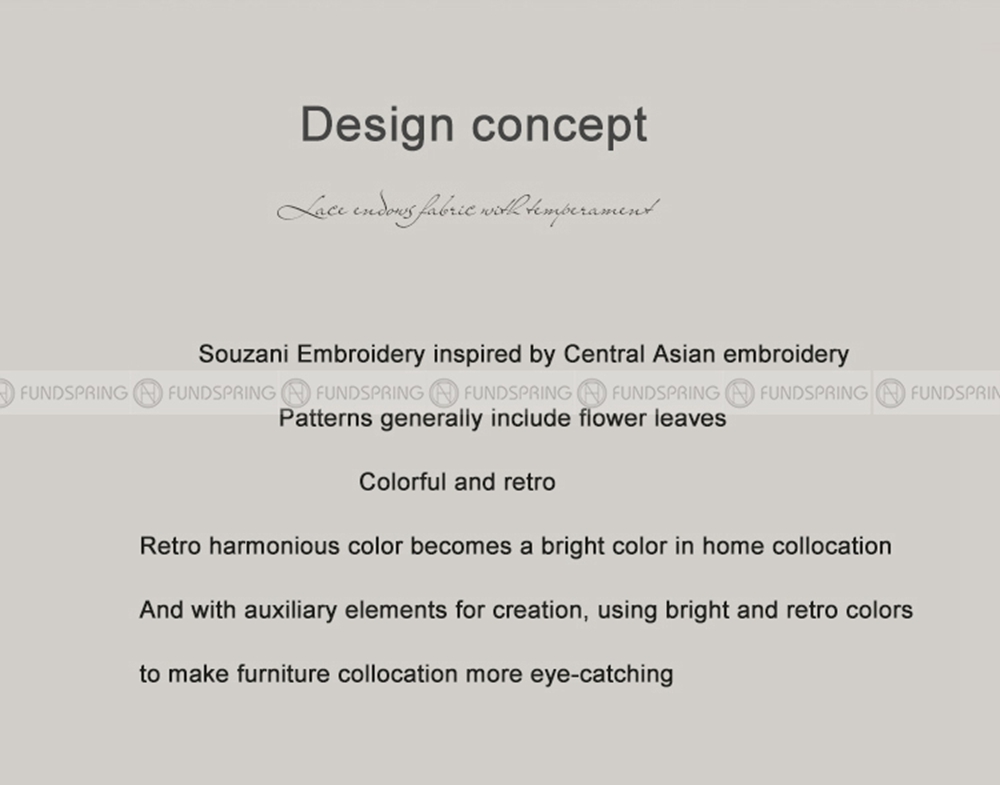 Design concept

Lace endows fabric with temperament

Souzani Embroidery inspired by Central Asian embroidery

FUNDSPRING FUNDSPRING FUNDSPRING FUNDSPRING FUNDSPRING FUNDSPRING FUNDSPRIN

Patterns generally include flower leaves

Colorful and retro

Retro harmonious color becomes a bright color in home collocation

And with auxiliary elements for creation, using bright and retro colors

to make furniture collocation more eye-catching